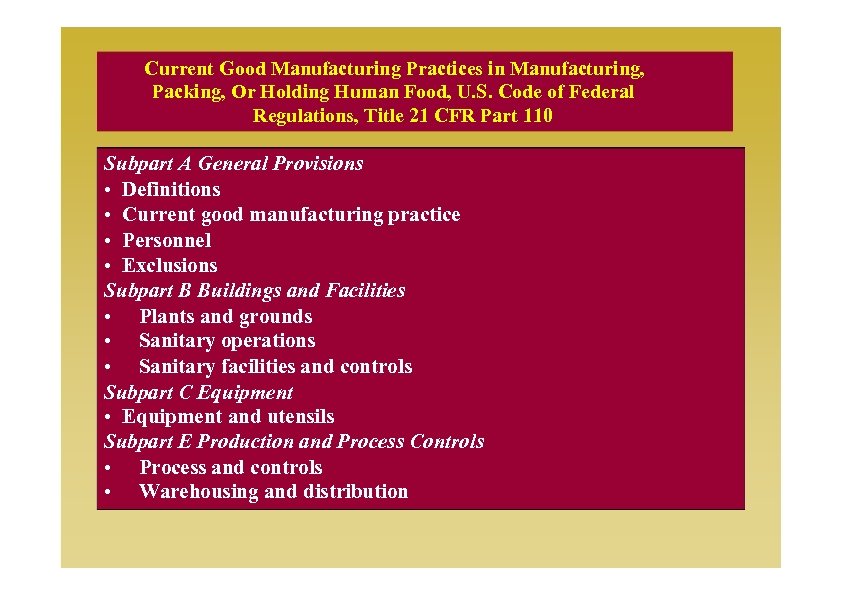 Current Good Manufacturing Practices in Manufacturing, Packing, Or Holding Human Food, U.S. Code of Federal Regulations, Title 21 CFR Part 110

Subpart A General Provisions
• Definitions
• Current good manufacturing practice
• Personnel
• Exclusions
Subpart B Buildings and Facilities
• Plants and grounds
• Sanitary operations
• Sanitary facilities and controls
Subpart C Equipment
• Equipment and utensils
Subpart E Production and Process Controls
• Process and controls
• Warehousing and distribution